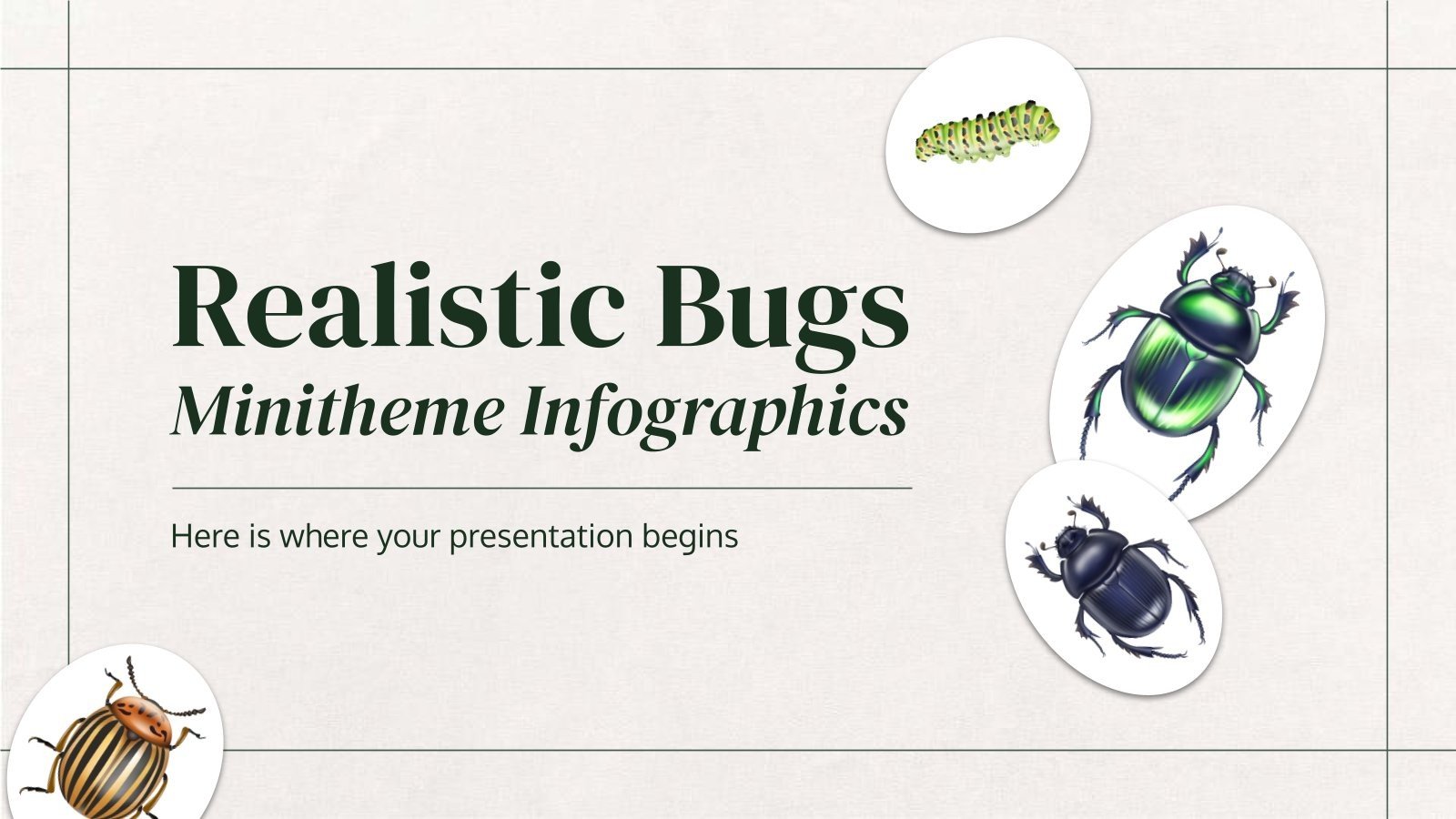 Realistic Bugs
Minitheme Infographics

Here is where your presentation begins